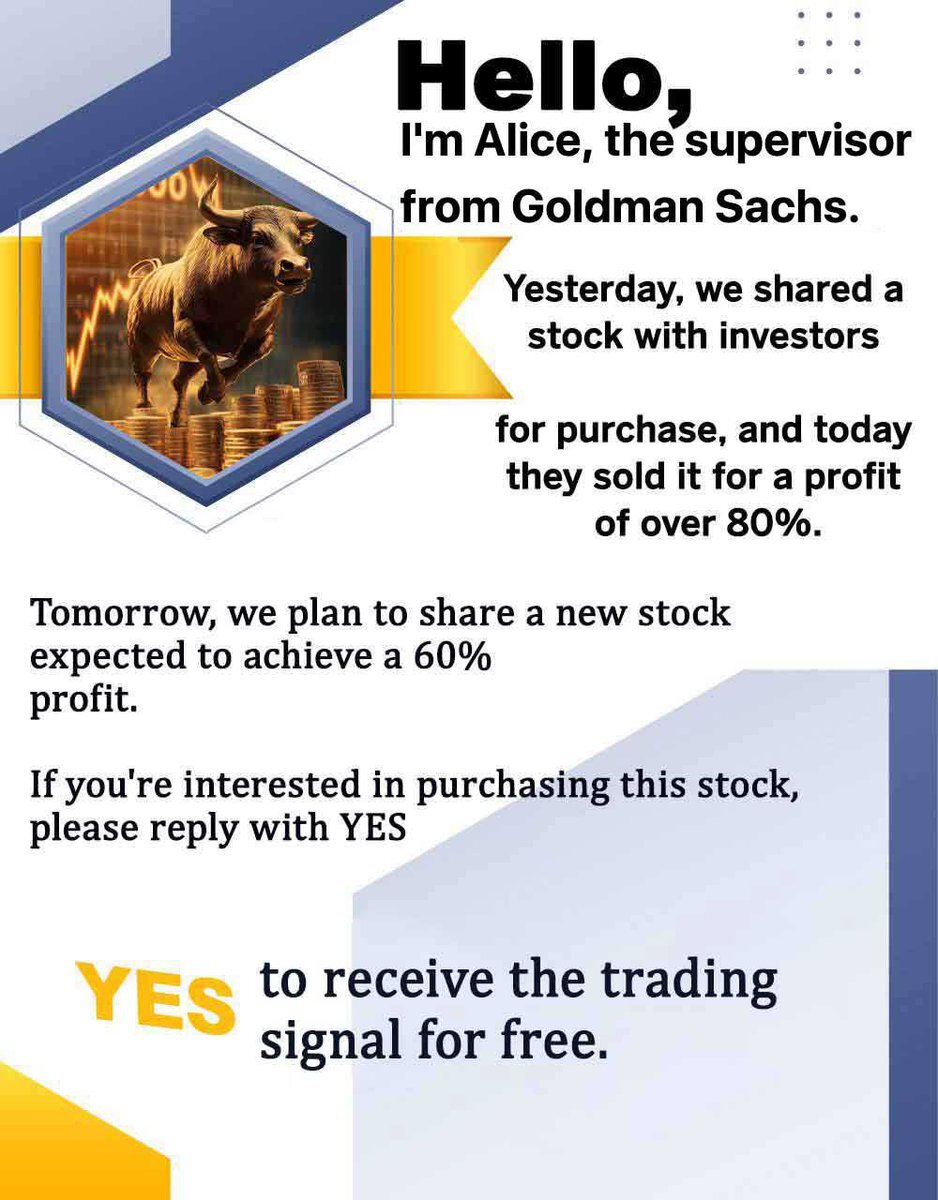 Hello,
I'm Alice, the supervisor from Goldman Sachs.

Yesterday, we shared a stock with investors

for purchase, and today they sold it for a profit of over 80%.

Tomorrow, we plan to share a new stock expected to achieve a 60% profit.

If you're interested in purchasing this stock, please reply with YES

YES to receive the trading signal for free.